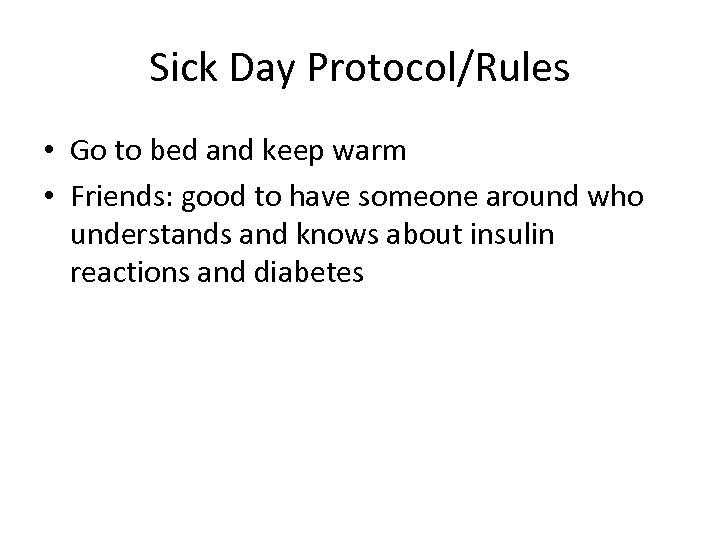 Sick Day Protocol/Rules

• Go to bed and keep warm
• Friends: good to have someone around who understands and knows about insulin reactions and diabetes